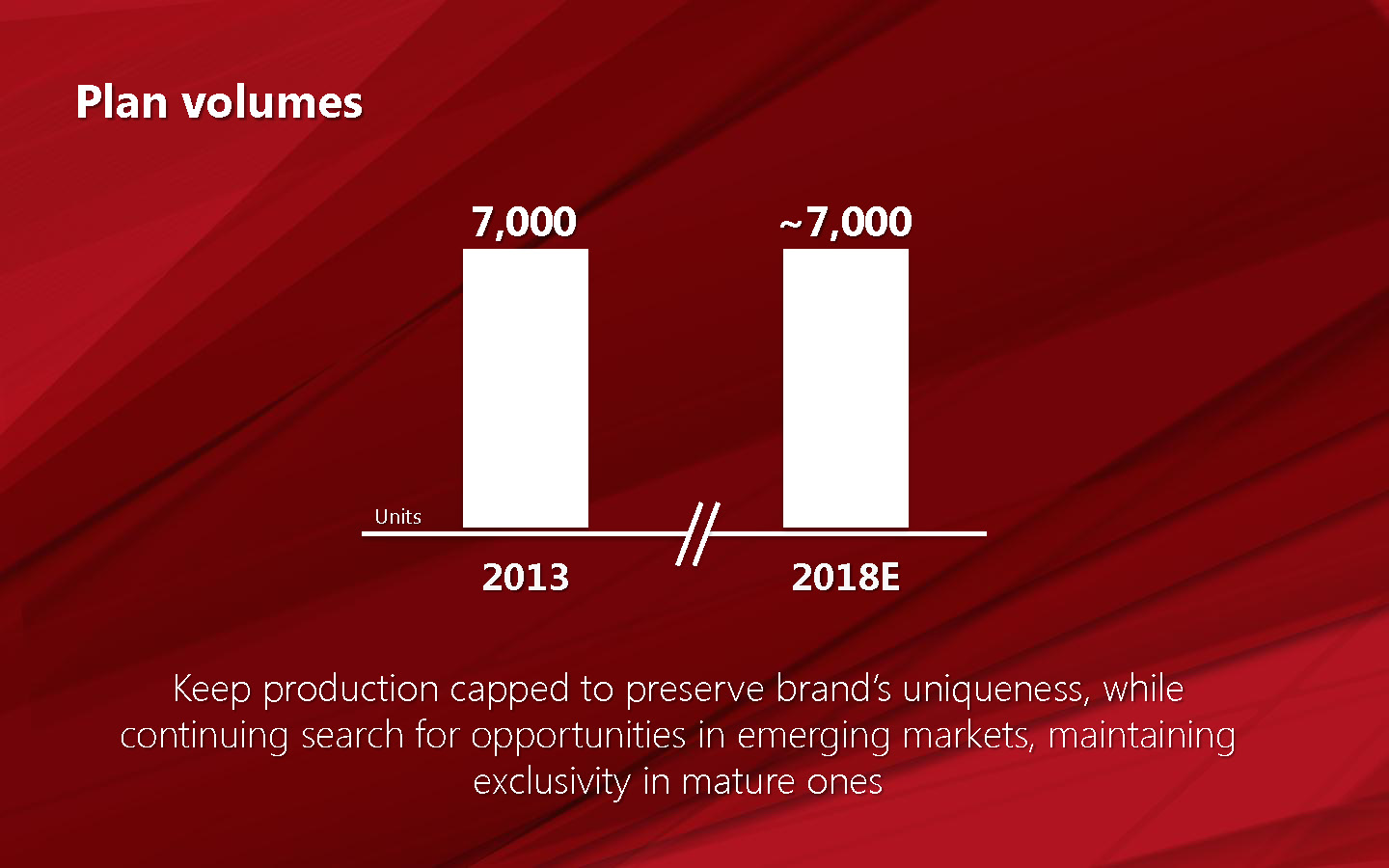 Plan volumes

7,000

~7,000

Units

2013

2018E

Keep production capped to preserve brand's uniqueness, while continuing search for opportunities in emerging markets, maintaining exclusivity in mature ones